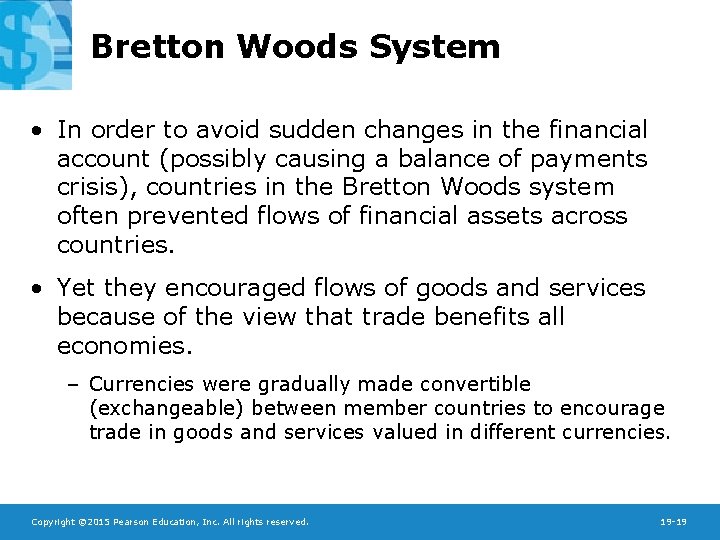 Bretton Woods System

• In order to avoid sudden changes in the financial account (possibly causing a balance of payments crisis), countries in the Bretton Woods system often prevented flows of financial assets across countries.

• Yet they encouraged flows of goods and services because of the view that trade benefits all economies.

– Currencies were gradually made convertible (exchangeable) between member countries to encourage trade in goods and services valued in different currencies.

Copyright ©2015 Pearson Education, Inc. All rights reserved.

19-19